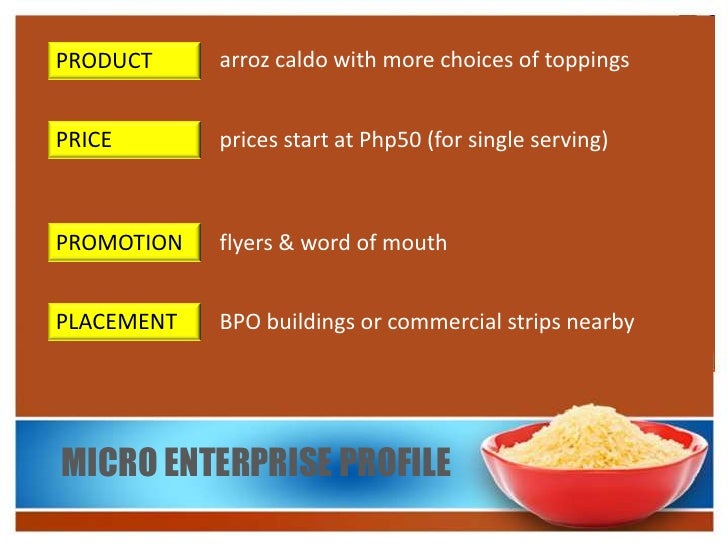 PRODUCT arroz caldo with more choices of toppings

PRICE prices start at Php50 (for single serving)

PROMOTION flyers & word of mouth

PLACEMENT BPO buildings or commercial strips nearby

MICRO ENTERPRISE PROFILE